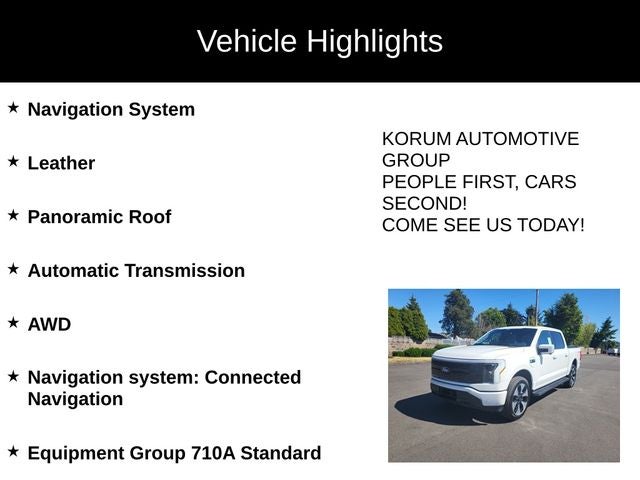 Vehicle Highlights

★ Navigation System

★ Leather

★ Panoramic Roof

★ Automatic Transmission

★ AWD

★ Navigation system: Connected Navigation

★ Equipment Group 710A Standard

KORUM AUTOMOTIVE GROUP
PEOPLE FIRST, CARS SECOND!
COME SEE US TODAY!